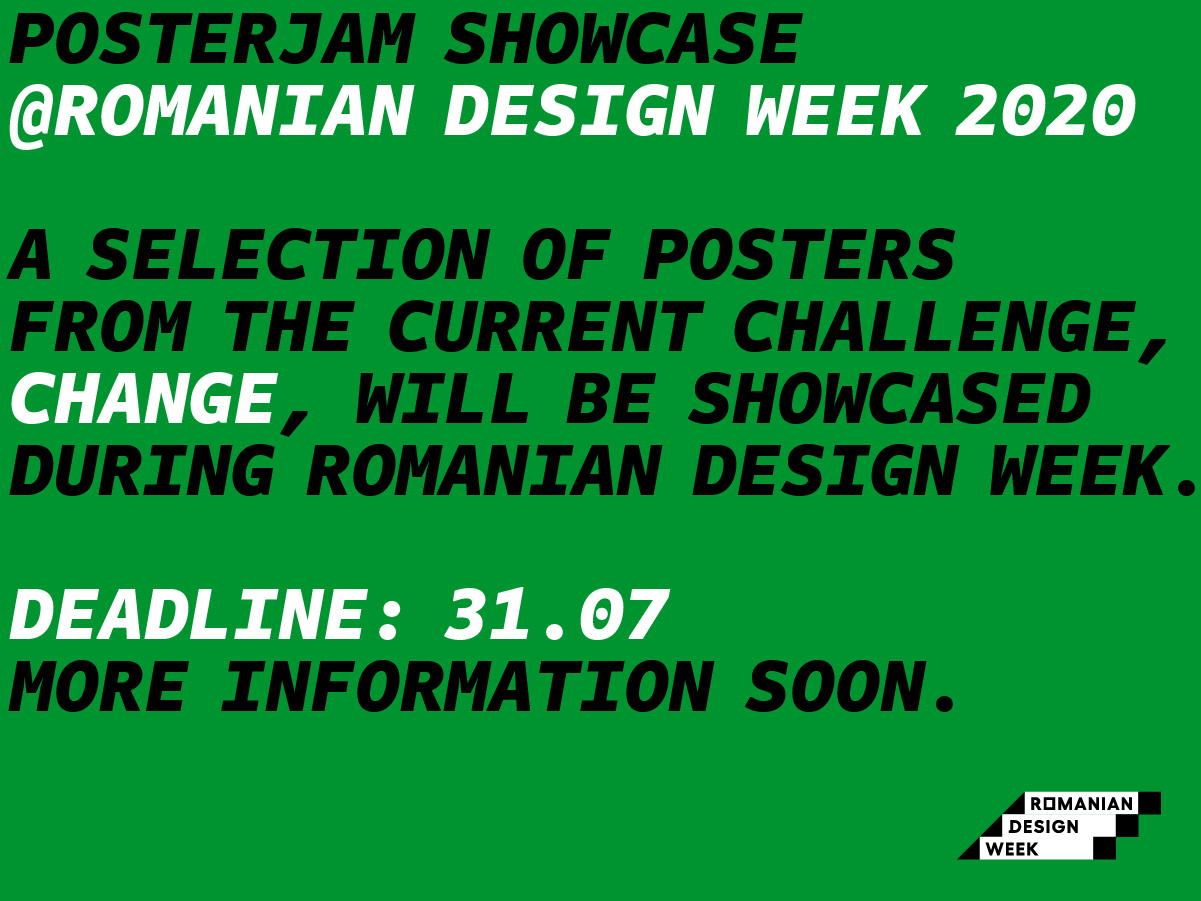 POSTERJAM SHOWCASE
@ROMANIAN DESIGN WEEK 2020

A SELECTION OF POSTERS FROM THE CURRENT CHALLENGE, CHANGE, WILL BE SHOWCASED DURING ROMANIAN DESIGN WEEK.

DEADLINE: 31.07
MORE INFORMATION SOON.

ROMANIAN
DESIGN
WEEK